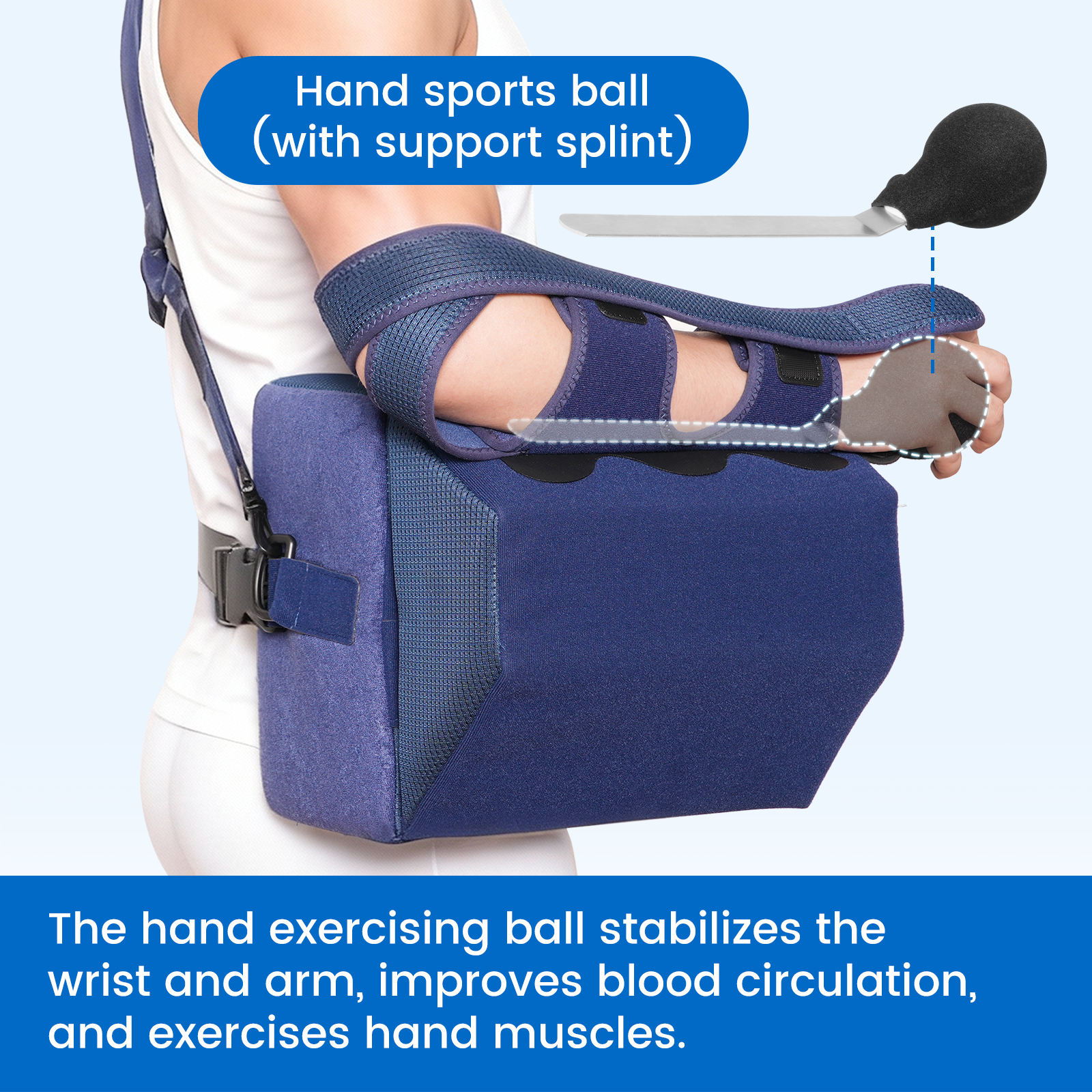 Hand sports ball
(with support splint)

The hand exercising ball stabilizes the wrist and arm, improves blood circulation, and exercises hand muscles.